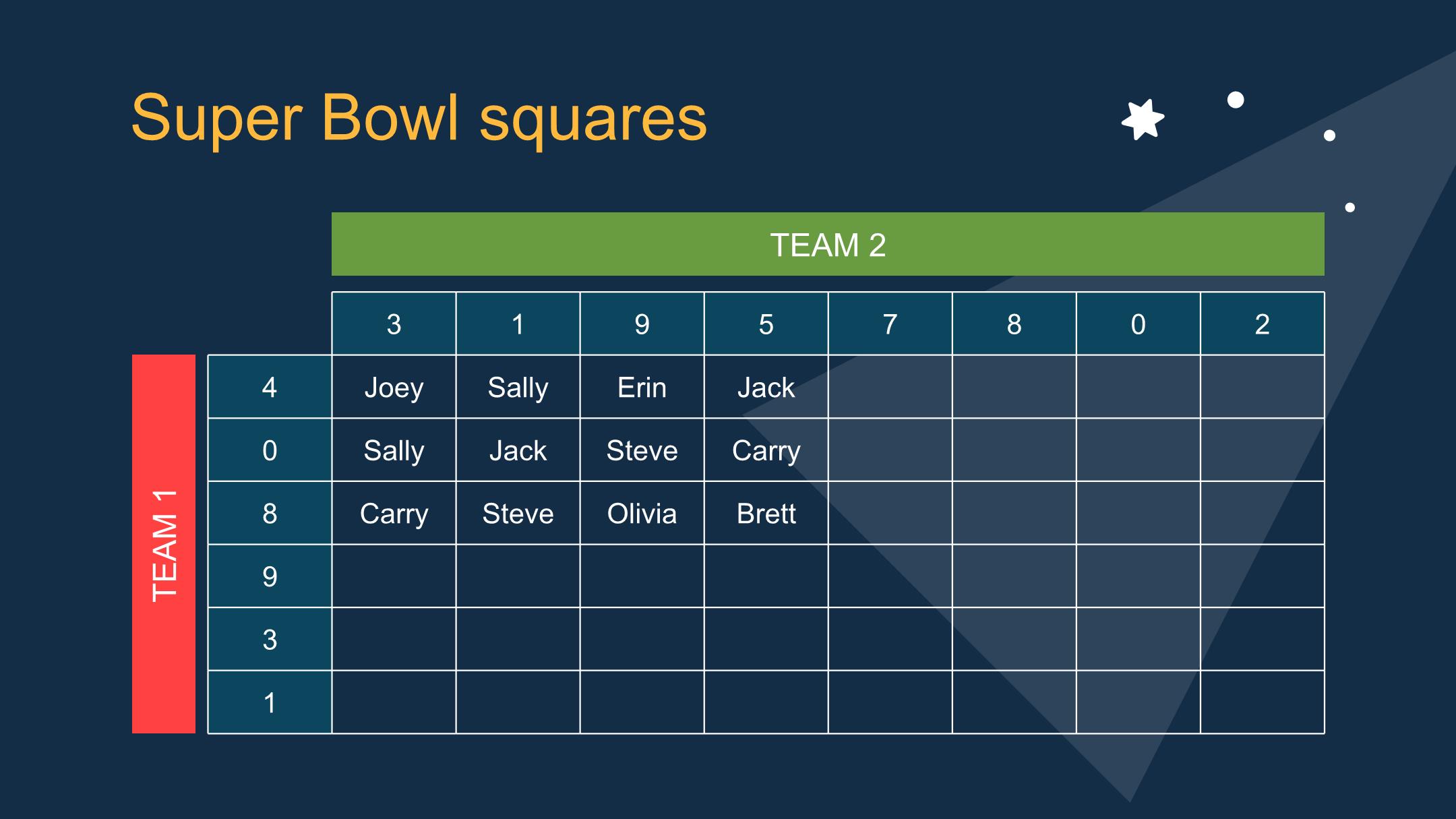 Super Bowl squares

TEAM 2

TEAM 1

| | 3 | 1 | 9 | 5 | 7 | 8 | 0 | 2 |
|---|---|---|---|---|---|---|---|---|
| 4 | Joey | Sally | Erin | Jack | | | | |
| 0 | Sally | Jack | Steve | Carry | | | | |
| 8 | Carry | Steve | Olivia | Brett | | | | |
| 9 | | | | | | | | |
| 3 | | | | | | | | |
| 1 | | | | | | | | |